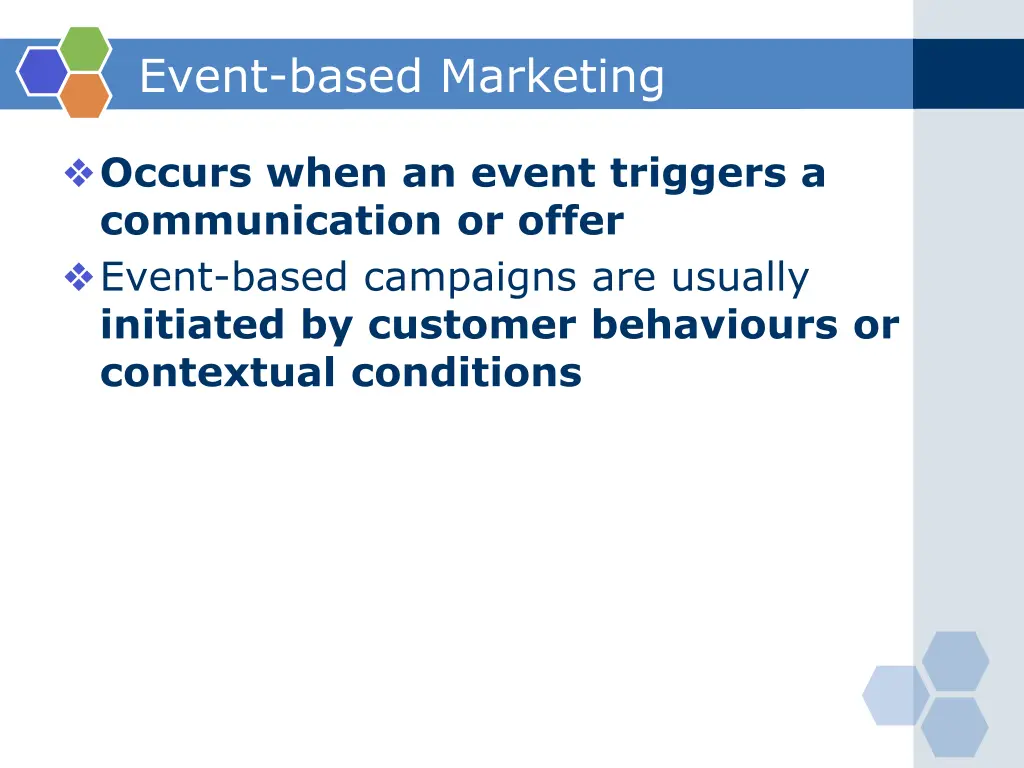 Event-based Marketing

❖ Occurs when an event triggers a communication or offer

❖ Event-based campaigns are usually initiated by customer behaviours or contextual conditions